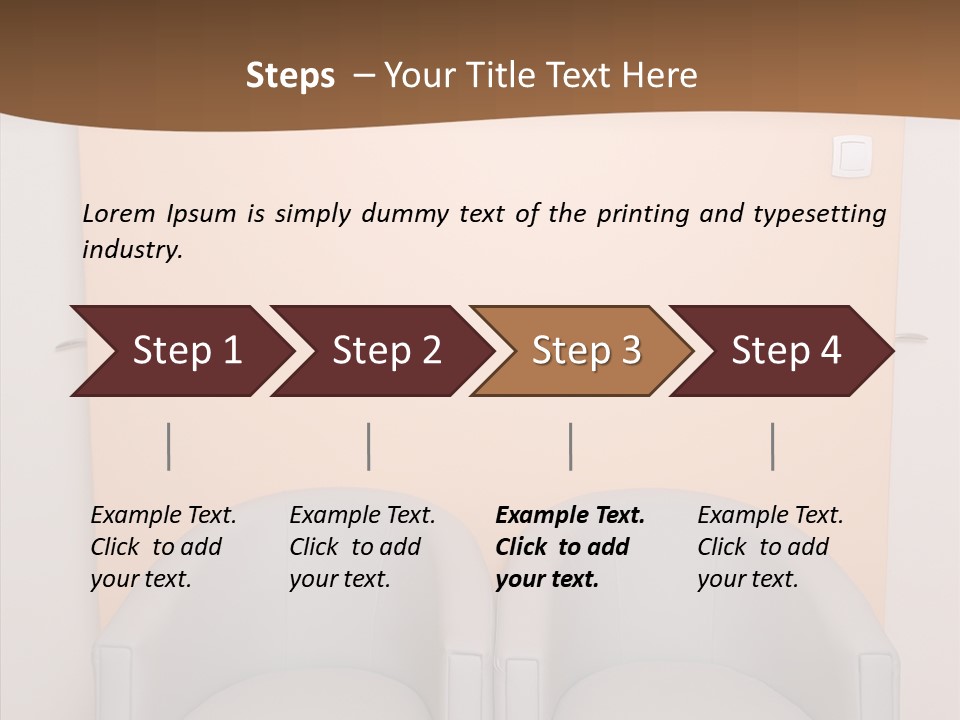 Steps – Your Title Text Here

Lorem Ipsum is simply dummy text of the printing and typesetting industry.

Step 1

Step 2

Step 3

Step 4

Example Text. Click to add your text.

Example Text. Click to add your text.

Example Text. Click to add your text.

Example Text. Click to add your text.